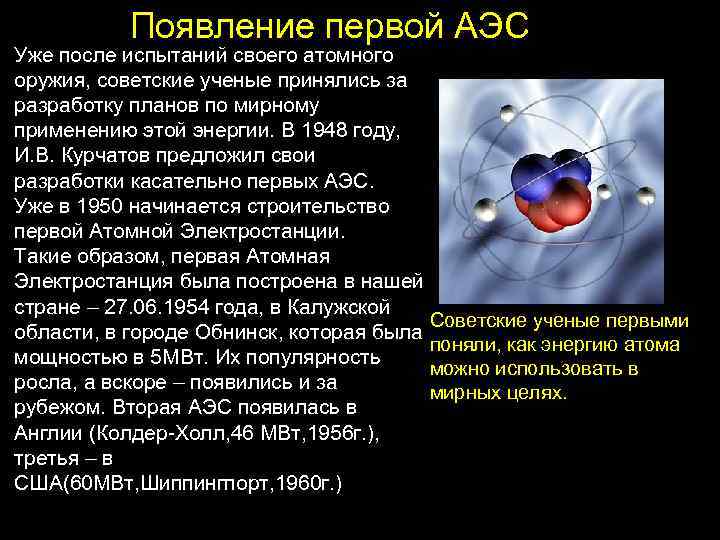 Появление первой АЭС

Уже после испытаний своего атомного оружия, советские ученые принялись за разработку планов по мирному применению этой энергии. В 1948 году, И.В. Курчатов предложил свои разработки касательно первых АЭС. Уже в 1950 начинается строительство первой Атомной Электростанции. Такие образом, первая Атомная Электростанция была построена в нашей стране – 27.06.1954 года, в Калужской области, в городе Обнинск, которая была мощностью в 5МВт. Их популярность росла, а вскоре – появились и за рубежом. Вторая АЭС появилась в Англии (Колдер-Холл,46 МВт,1956г.), третья – в США(60МВт,Шиппингпорт,1960г.)

Советские ученые первыми поняли, как энергию атома можно использовать в мирных целях.